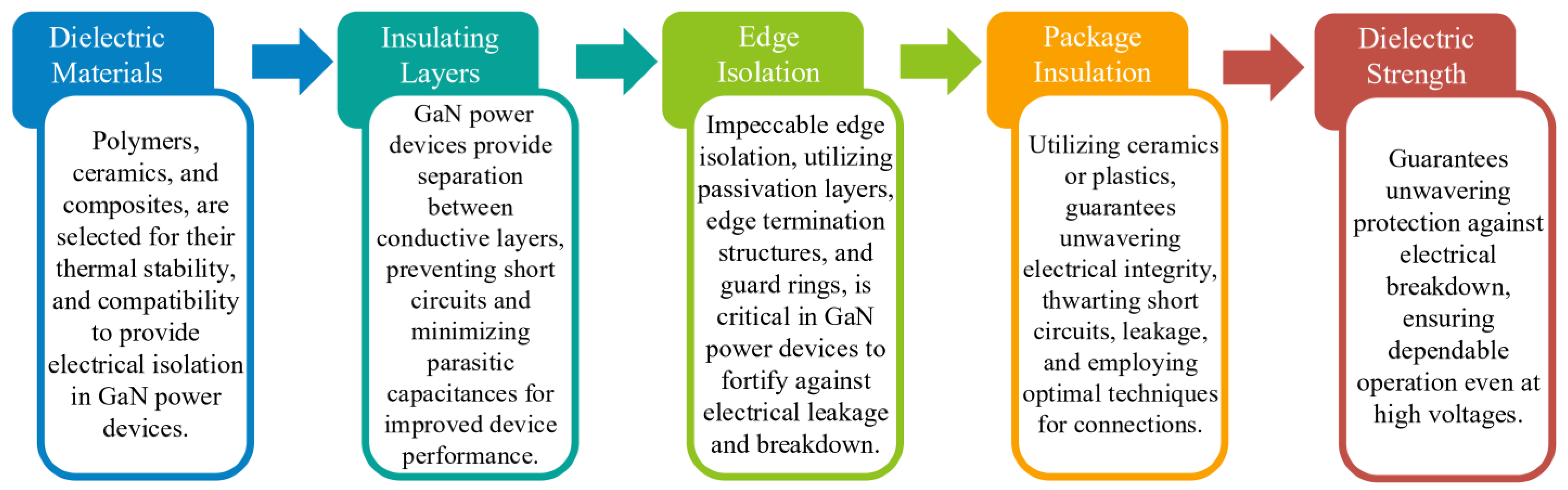 Dielectric Materials

Polymers, ceramics, and composites, are selected for their thermal stability, and compatibility to provide electrical isolation in GaN power devices.

Insulating Layers

GaN power devices provide separation between conductive layers, preventing short circuits and minimizing parasitic capacitances for improved device performance.

Edge Isolation

Impeccable edge isolation, utilizing passivation layers, edge termination structures, and guard rings, is critical in GaN power devices to fortify against electrical leakage and breakdown.

Package Insulation

Utilizing ceramics or plastics, guarantees unwavering electrical integrity, thwarting short circuits, leakage, and employing optimal techniques for connections.

Dielectric Strength

Guarantees unwavering protection against electrical breakdown, ensuring dependable operation even at high voltages.